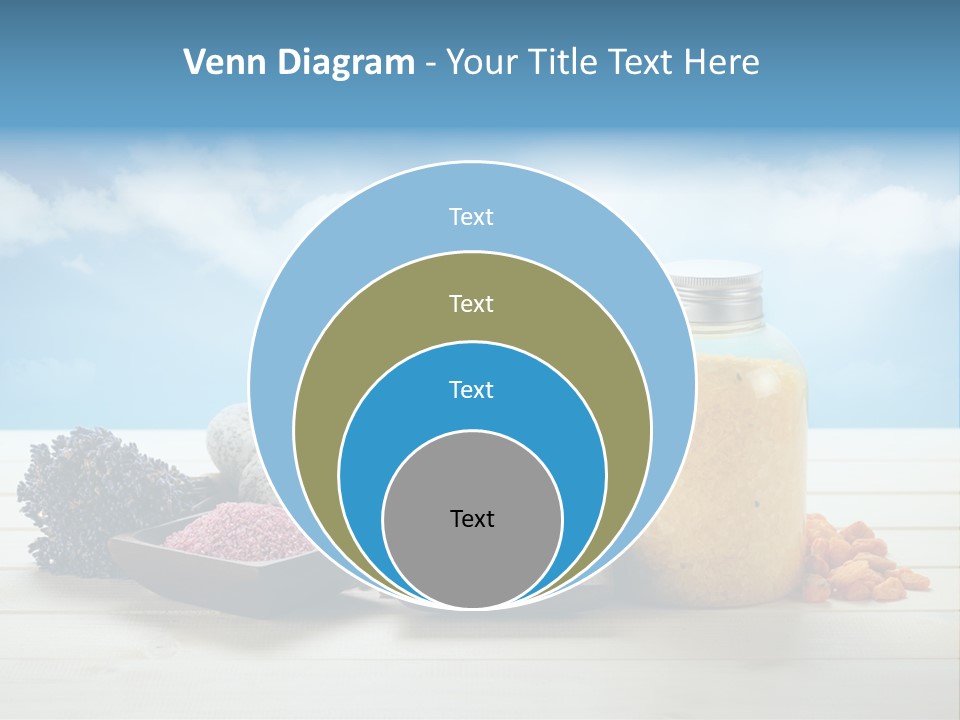 Venn Diagram - Your Title Text Here

Text

Text

Text

Text